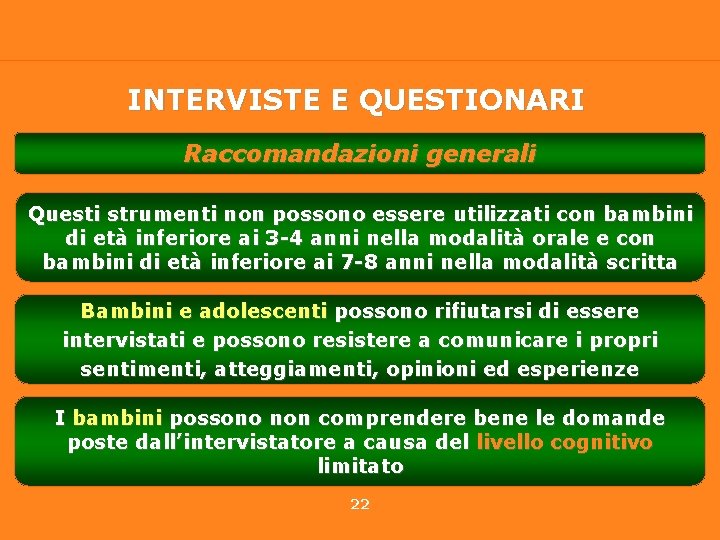 INTERVISTE E QUESTIONARI

Raccomandazioni generali

Questi strumenti non possono essere utilizzati con bambini di età inferiore ai 3-4 anni nella modalità orale e con bambini di età inferiore ai 7-8 anni nella modalità scritta

Bambini e adolescenti possono rifiutarsi di essere intervistati e possono resistere a comunicare i propri sentimenti, atteggiamenti, opinioni ed esperienze

I bambini possono non comprendere bene le domande poste dall'intervistatore a causa del livello cognitivo limitato

22